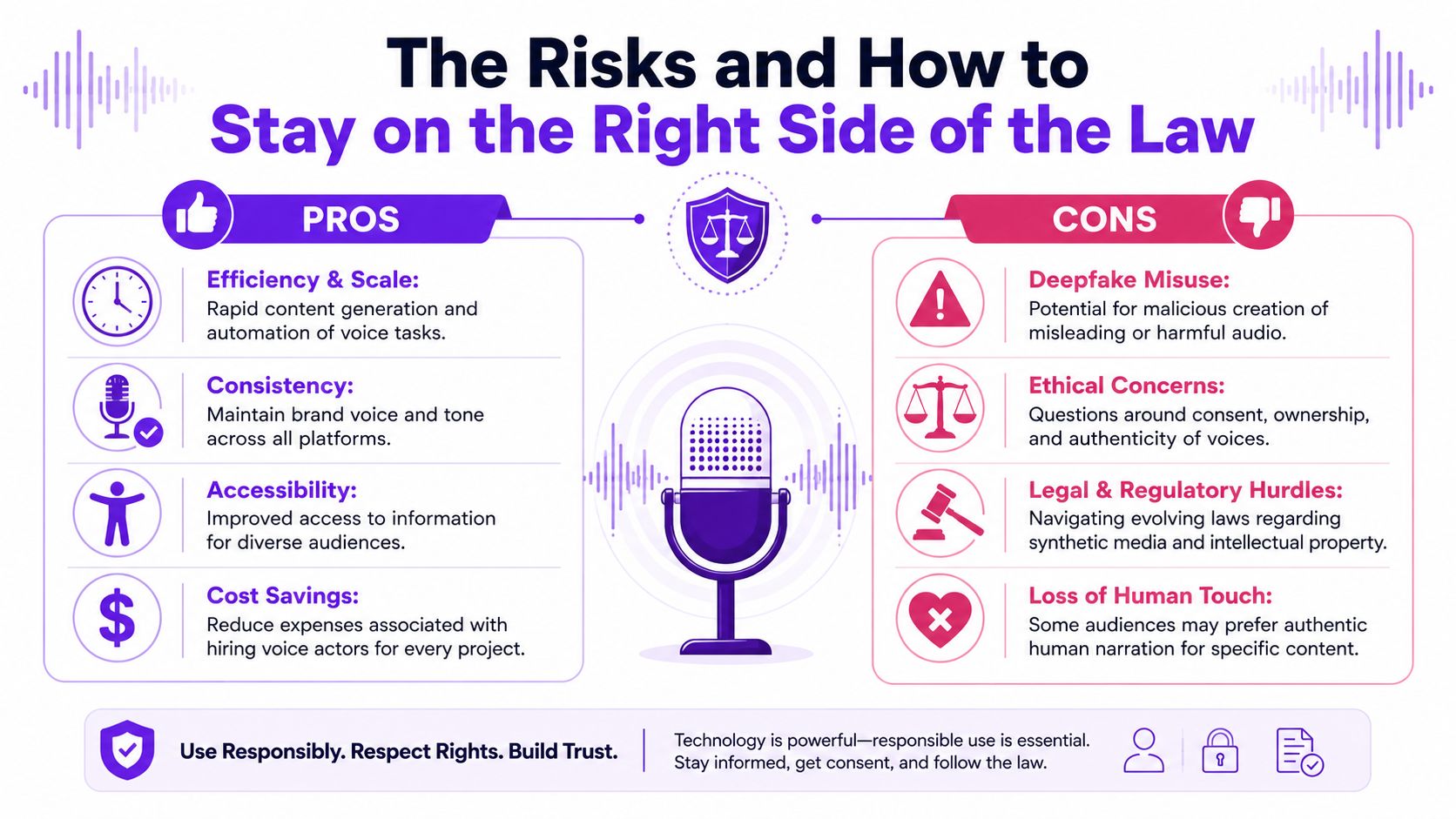 The Risks and How to
Stay on the Right Side of the Law

PROS

Efficiency & Scale:
Rapid content generation and automation of voice tasks.

Consistency:
Maintain brand voice and tone across all platforms.

Accessibility:
Improved access to information for diverse audiences.

Cost Savings:
Reduce expenses associated with hiring voice actors for every project.

CONS

Deepfake Misuse:
Potential for malicious creation of misleading or harmful audio.

Ethical Concerns:
Questions around consent, ownership, and authenticity of voices.

Legal & Regulatory Hurdles:
Navigating evolving laws regarding synthetic media and intellectual property.

Loss of Human Touch:
Some audiences may prefer authentic human narration for specific content.

Use Responsibly. Respect Rights. Build Trust.

Technology is powerful—responsible use is essential.
Stay informed, get consent, and follow the law.